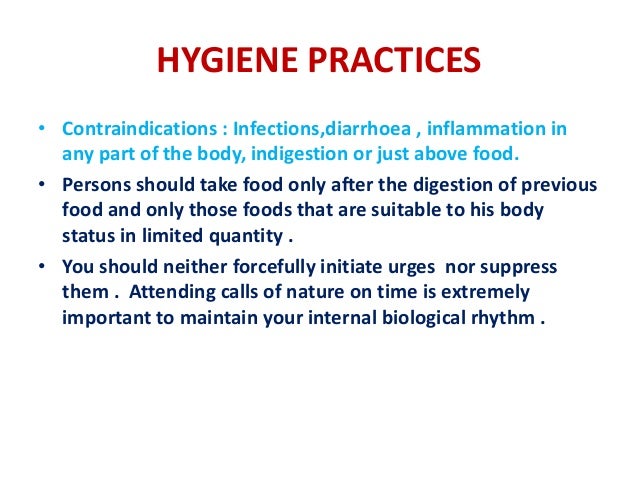 HYGIENE PRACTICES

• Contraindications : Infections,diarrhoea , inflammation in any part of the body, indigestion or just above food.

• Persons should take food only after the digestion of previous food and only those foods that are suitable to his body status in limited quantity .

• You should neither forcefully initiate urges nor suppress them . Attending calls of nature on time is extremely important to maintain your internal biological rhythm .